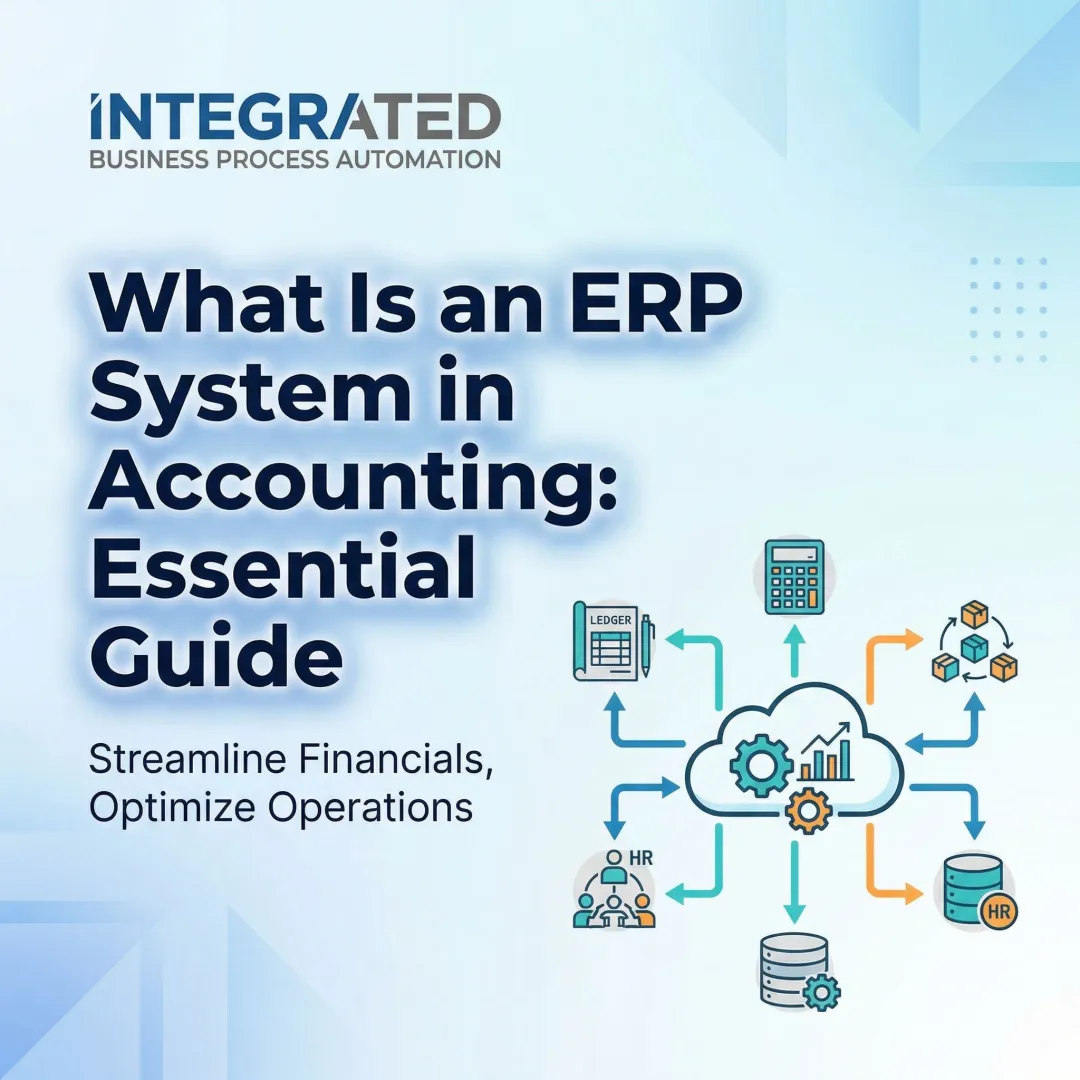 INTEGRATED
BUSINESS PROCESS AUTOMATION

What Is an ERP System in Accounting: Essential Guide

Streamline Financials, Optimize Operations

LEDGER

HR

HR